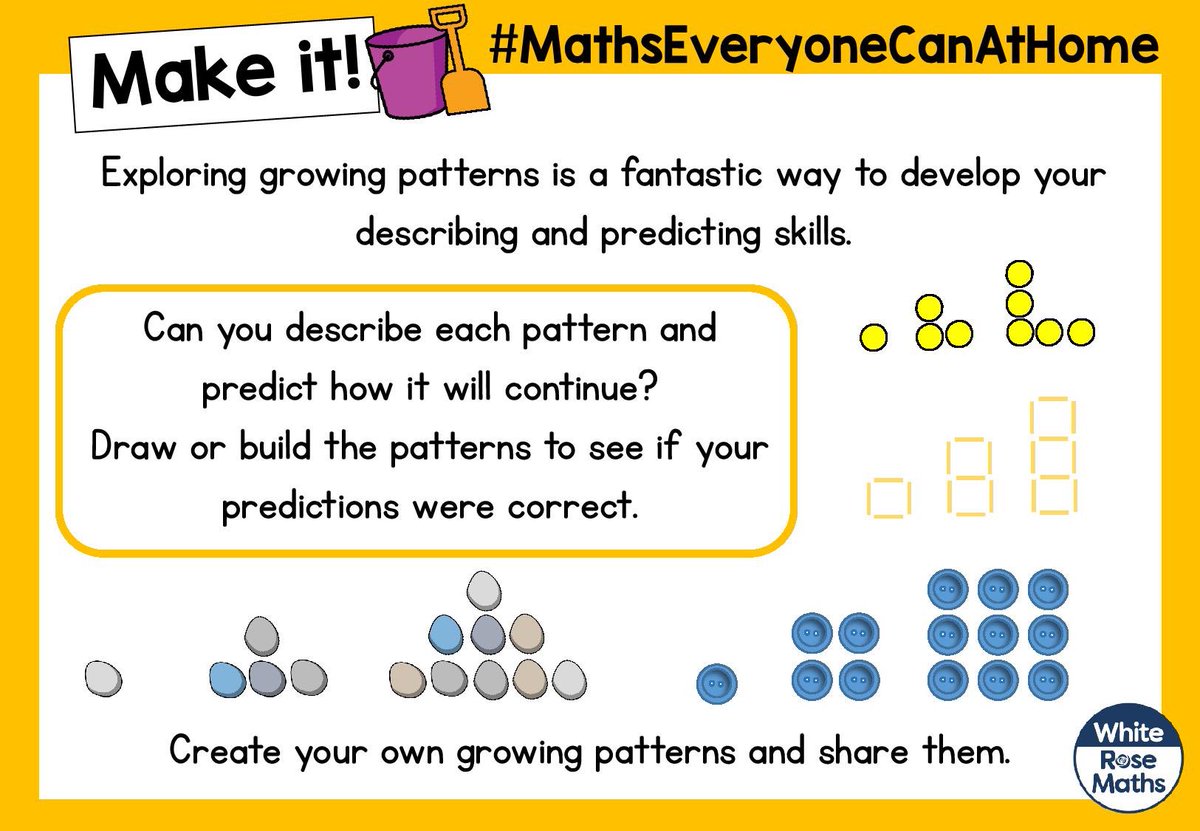 Make it!

#MathsEveryoneCanAtHome

Exploring growing patterns is a fantastic way to develop your describing and predicting skills.

Can you describe each pattern and predict how it will continue?
Draw or build the patterns to see if your predictions were correct.

Create your own growing patterns and share them.

White Rose Maths